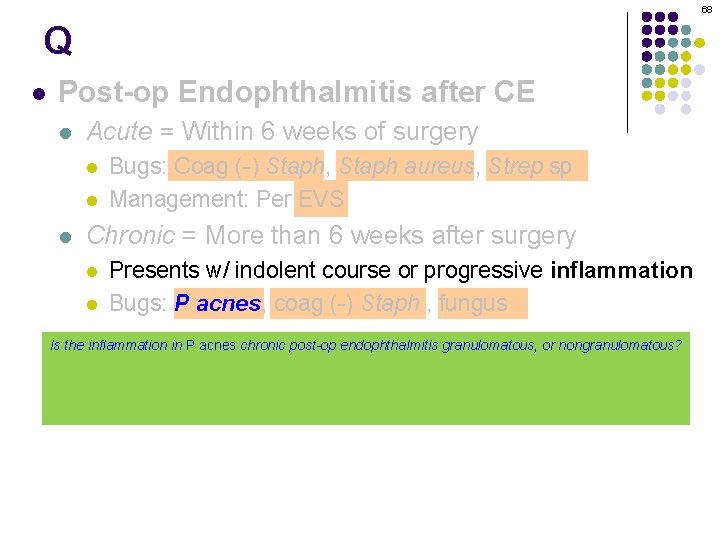 68

Q

Post-op Endophthalmitis after CE

Acute = Within 6 weeks of surgery

Bugs: Coag (-) Staph, Staph aureus, Strep sp

Management: Per EVS

Chronic = More than 6 weeks after surgery

Presents w/ indolent course or progressive inflammation

Bugs: P acnes, coag (-) Staph, fungus

Is the inflammation in P acnes chronic post-op endophthalmitis granulomatous, or nongranulomatous?